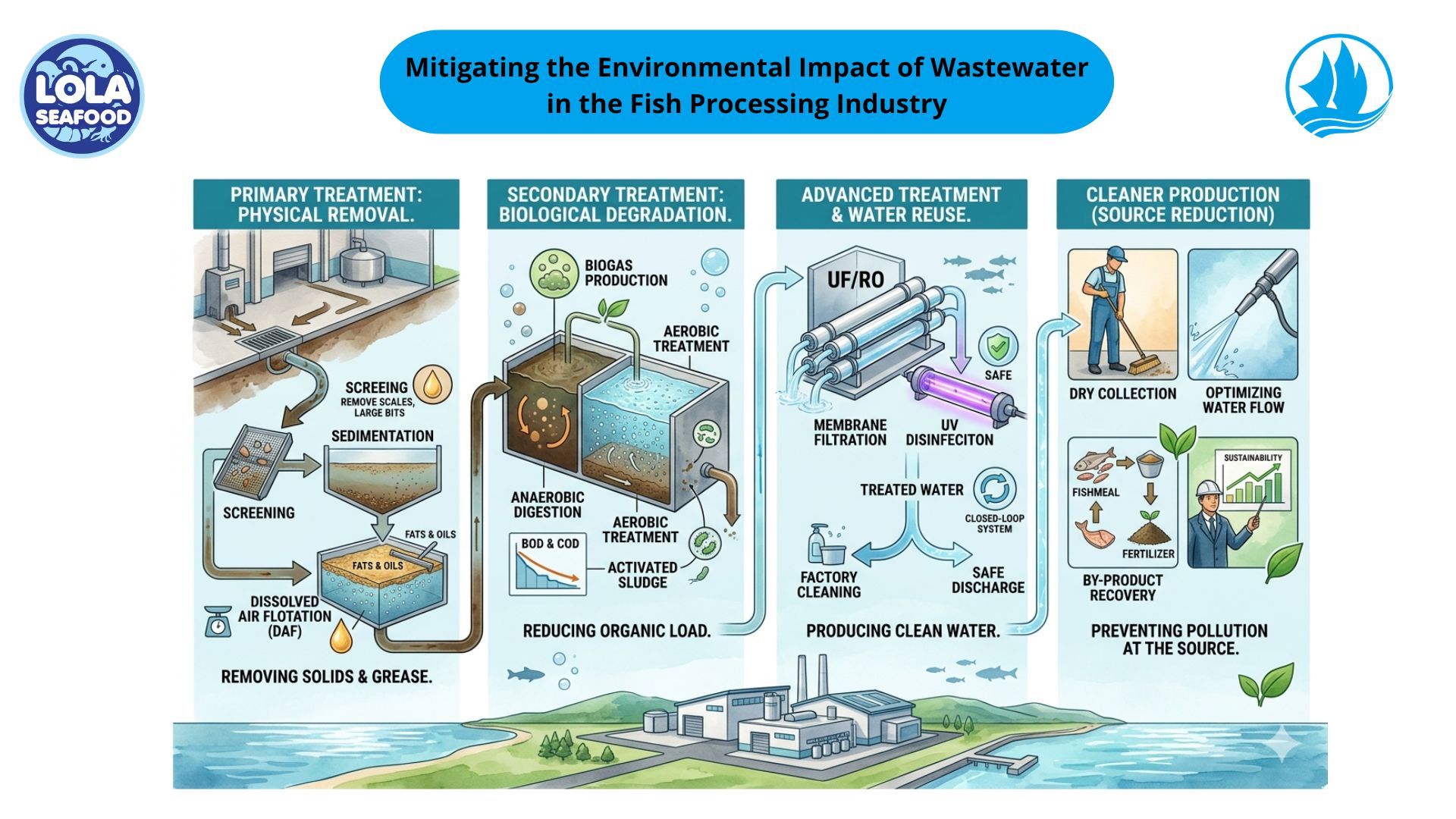 LOLA SEAFOOD

Mitigating the Environmental Impact of Wastewater in the Fish Processing Industry

PRIMARY TREATMENT: PHYSICAL REMOVAL.

SCREEING
REMOVE SCALES, LARGE BITS

SEDIMENTATION

SCREENING

FATS & OILS

FATS & OILS

DISSOLVED AIR FLOTATION (DAF)

REMOVING SOLIDS & GREASE.

SECONDARY TREATMENT: BIOLOGICAL DEGRADATION.

BIOGAS PRODUCTION

AEROBIC TREATMENT

ANAEROBIC DIGESTION

AEROBIC TREATMENT

BOD & COD

ACTIVATED SLUDGE

REDUCING ORGANIC LOAD.

ADVANCED TREATMENT & WATER REUSE.

UF/RO

SAFE

MEMBRANE FILTRATION

UV DISINFECITON

TREATED WATER

CLOSED-LOOP SYSTEM

FACTORY CLEANING

SAFE DISCHARGE

PRODUCING CLEAN WATER.

CLEANER PRODUCTION (SOURCE REDUCTION)

DRY COLLECTION

OPTIMIZING WATER FLOW

FISHMEAL

FERTILIZER

SUSTAINABILITY

BY-PRODUCT RECOVERY

PREVENTING POLLUTION AT THE SOURCE.